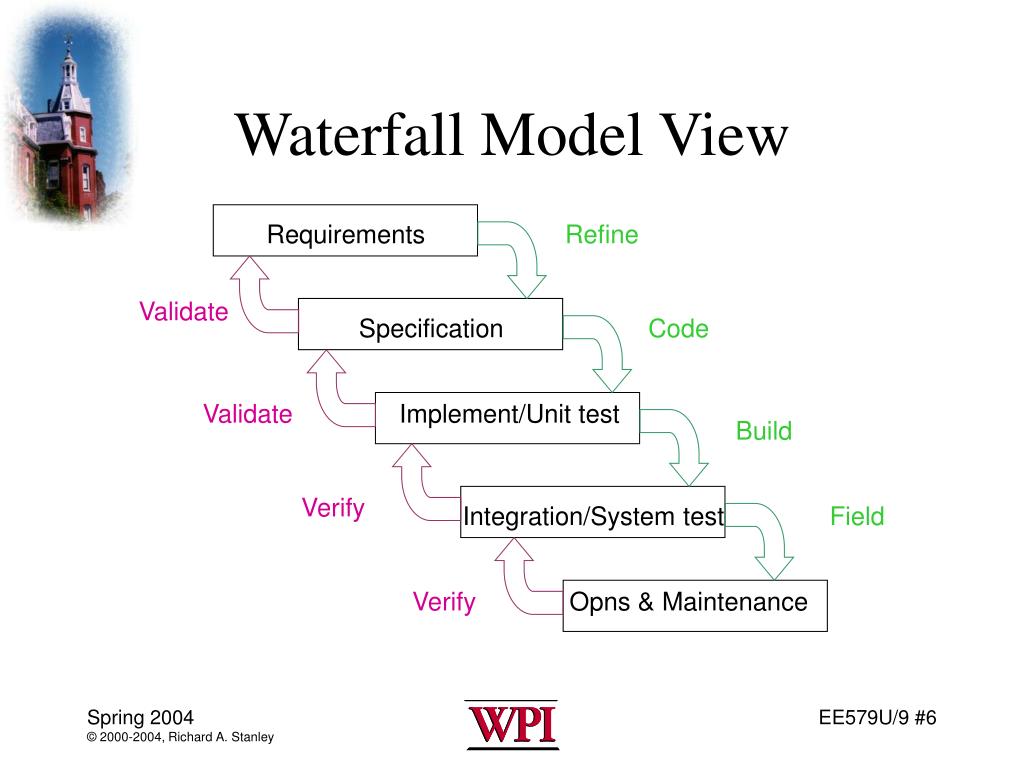 Waterfall Model View

Requirements

Refine

Validate

Specification

Code

Validate

Implement/Unit test

Build

Verify

Integration/System test

Field

Verify

Opns & Maintenance

Spring 2004
© 2000-2004, Richard A. Stanley

WPI

EE579U/9 #6